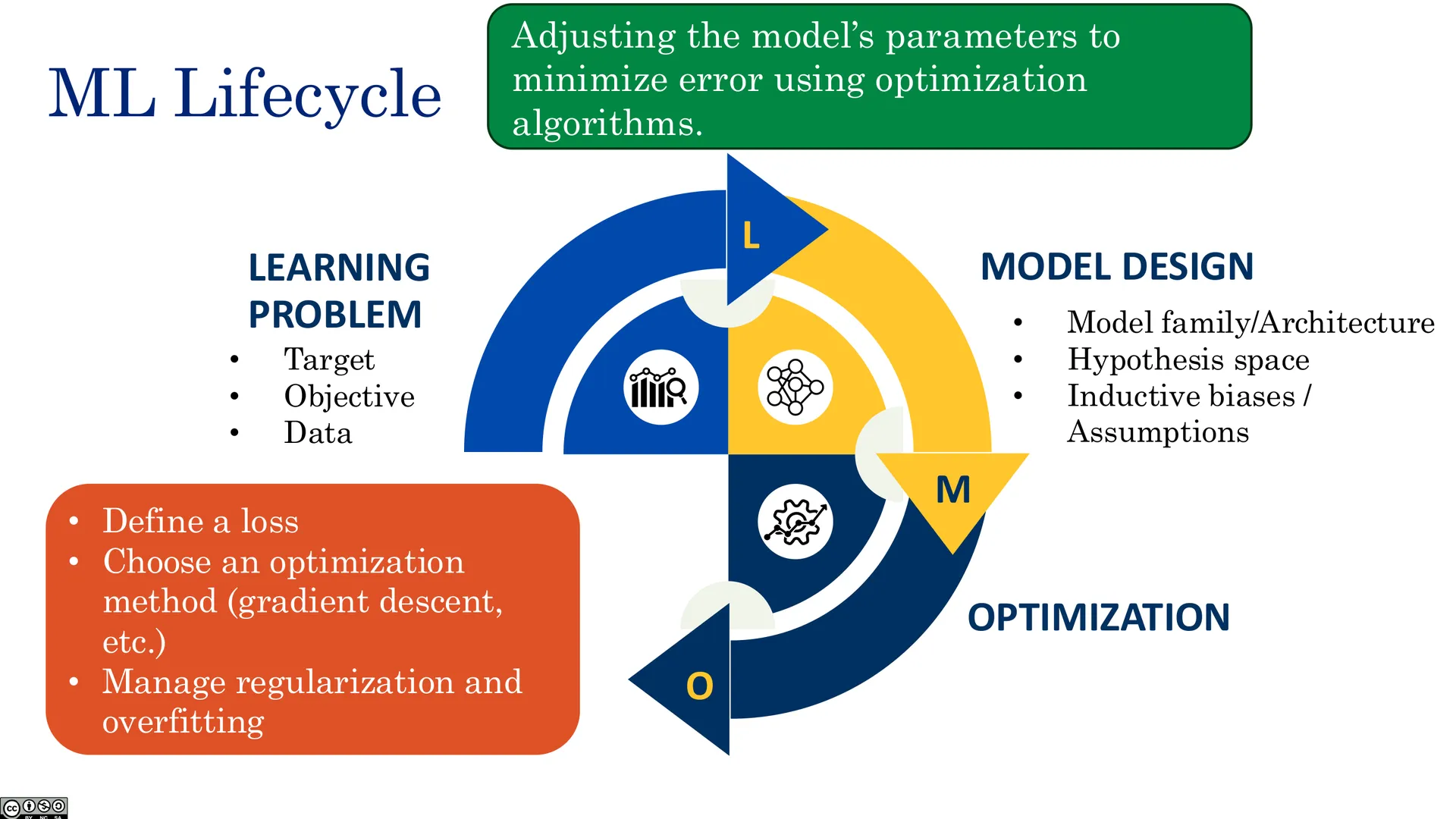 ML Lifecycle

Adjusting the model's parameters to minimize error using optimization algorithms.

LEARNING PROBLEM
• Target
• Objective
• Data

L

MODEL DESIGN
• Model family/Architecture
• Hypothesis space
• Inductive biases / Assumptions

M

• Define a loss
• Choose an optimization method (gradient descent, etc.)
• Manage regularization and overfitting

O

OPTIMIZATION